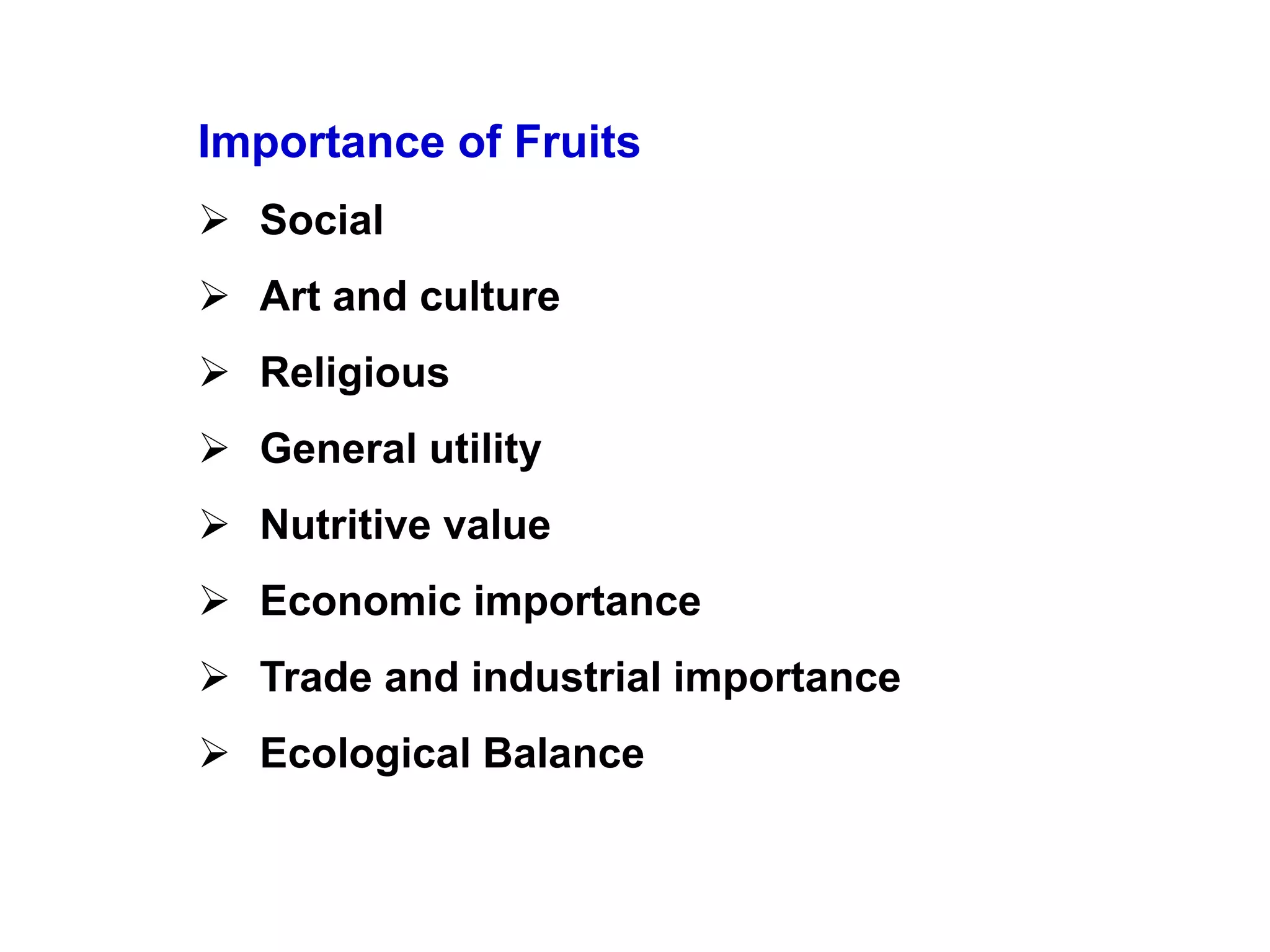 Importance of Fruits

➢ Social

➢ Art and culture

➢ Religious

➢ General utility

➢ Nutritive value

➢ Economic importance

➢ Trade and industrial importance

➢ Ecological Balance